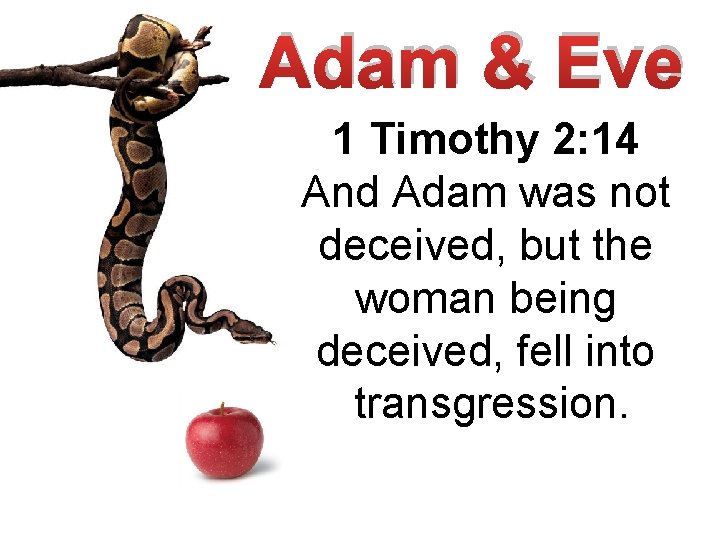 Adam & Eve

1 Timothy 2:14
And Adam was not deceived, but the woman being deceived, fell into transgression.